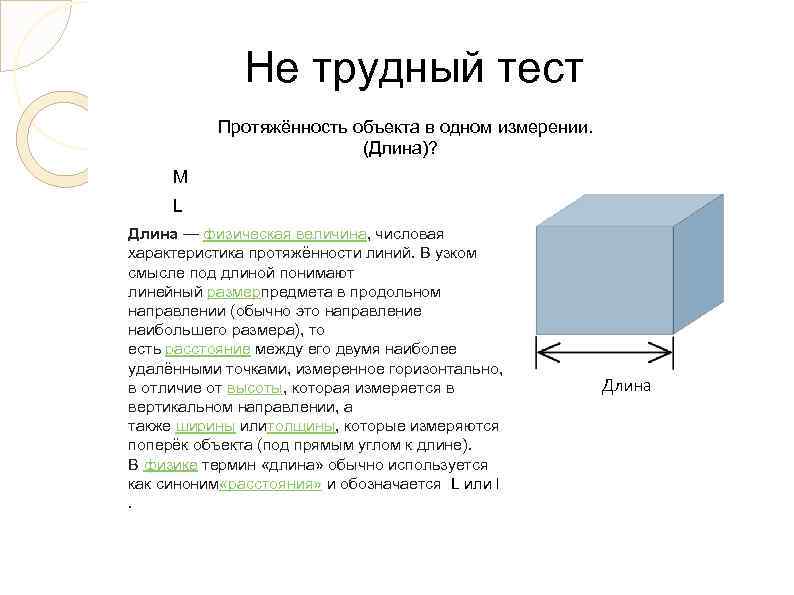 Не трудный тест

Протяжённость объекта в одном измерении. (Длина)?

M

L

Длина — физическая величина, числовая характеристика протяжённости линий. В узком смысле под длиной понимают линейный размерпредмета в продольном направлении (обычно это направление наибольшего размера), то есть расстояние между его двумя наиболее удалёнными точками, измеренное горизонтально, в отличие от высоты, которая измеряется в вертикальном направлении, а также ширины илитолщины, которые измеряются поперёк объекта (под прямым углом к длине). В физике термин «длина» обычно используется как синоним«расстояния» и обозначается L или l .

Длина